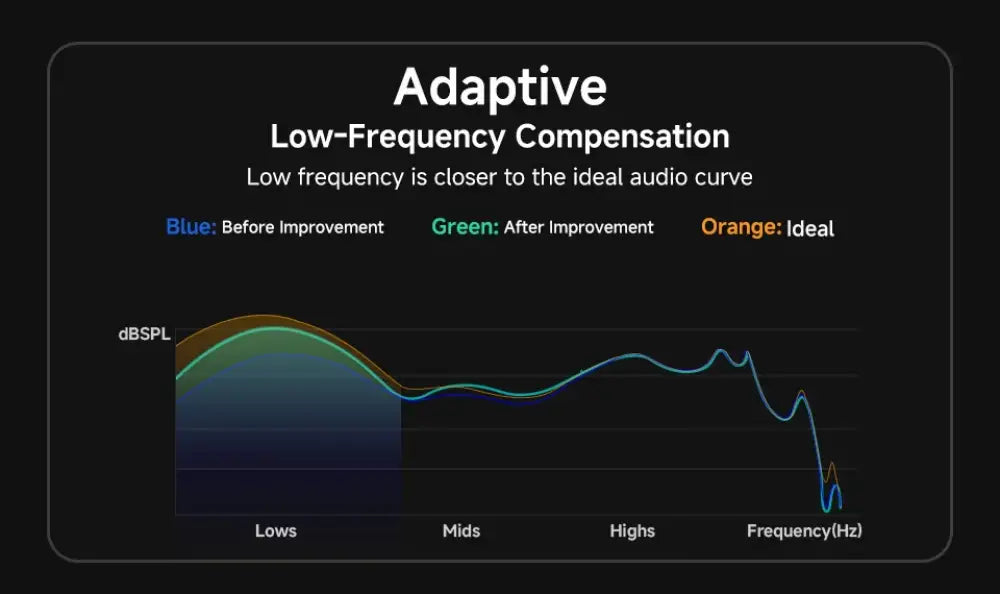 Adaptive
Low-Frequency Compensation
Low frequency is closer to the ideal audio curve

Blue: Before Improvement Green: After Improvement Orange: Ideal

dBSPL

Lows Mids Highs Frequency(Hz)